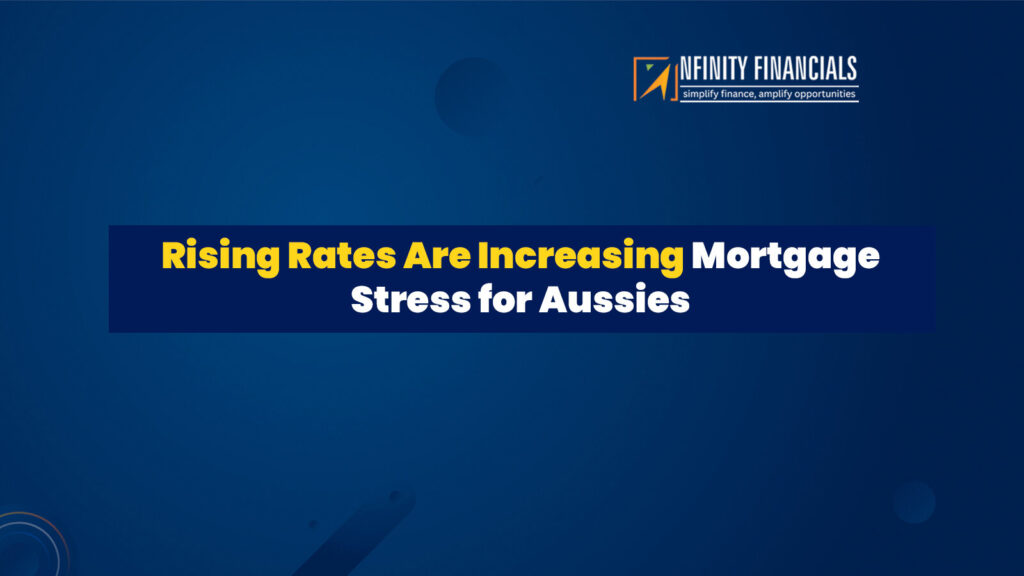 NFINITY FINANCIALS
simplify finance, amplify opportunities

Rising Rates Are Increasing Mortgage Stress for Aussies